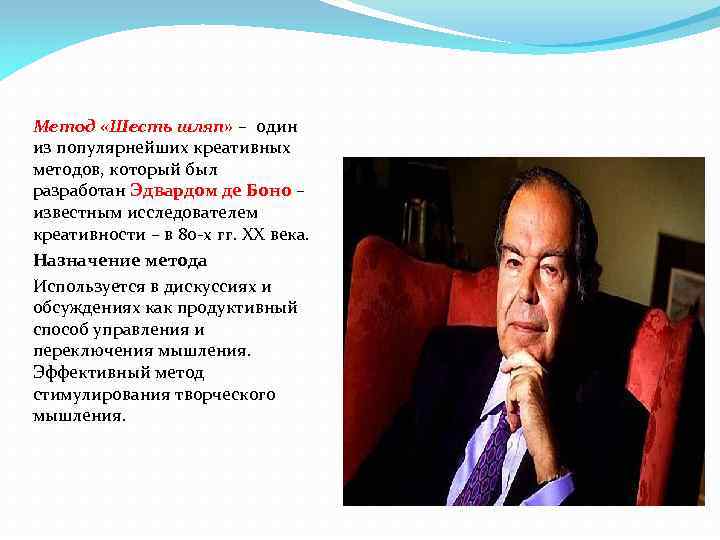 Метод «Шесть шляп» – один из популярнейших креативных методов, который был разработан Эдвардом де Боно – известным исследователем креативности – в 80-х гг. XX века.

Назначение метода

Используется в дискуссиях и обсуждениях как продуктивный способ управления и переключения мышления. Эффективный метод стимулирования творческого мышления.